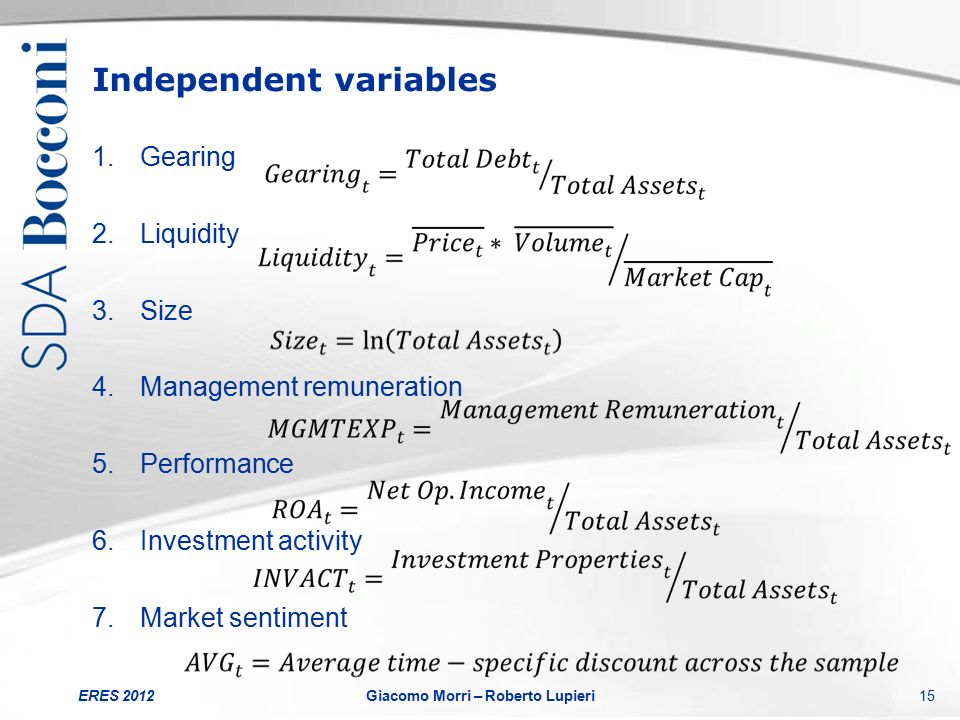 SDA Bocconi

Independent variables

1. Gearing $Gearing_t = {Total\ Debt_t}/{Total\ Assets_t}$

2. Liquidity $Liquidity_t = {\overline{Price_t} * \overline{Volume_t}}/{\overline{Market\ Cap_t}}$

3. Size $Size_t = \ln(Total\ Assets_t)$

4. Management remuneration $MGMTEXP_t = {Management\ Remuneration_t}/{Total\ Assets_t}$

5. Performance $ROA_t = {Net\ Op.Income_t}/{Total\ Assets_t}$

6. Investment activity $INVACT_t = {Investment\ Properties_t}/{Total\ Assets_t}$

7. Market sentiment $AVG_t = Average\ time - specific\ discount\ across\ the\ sample$

ERES 2012 Giacomo Morri – Roberto Lupieri 15